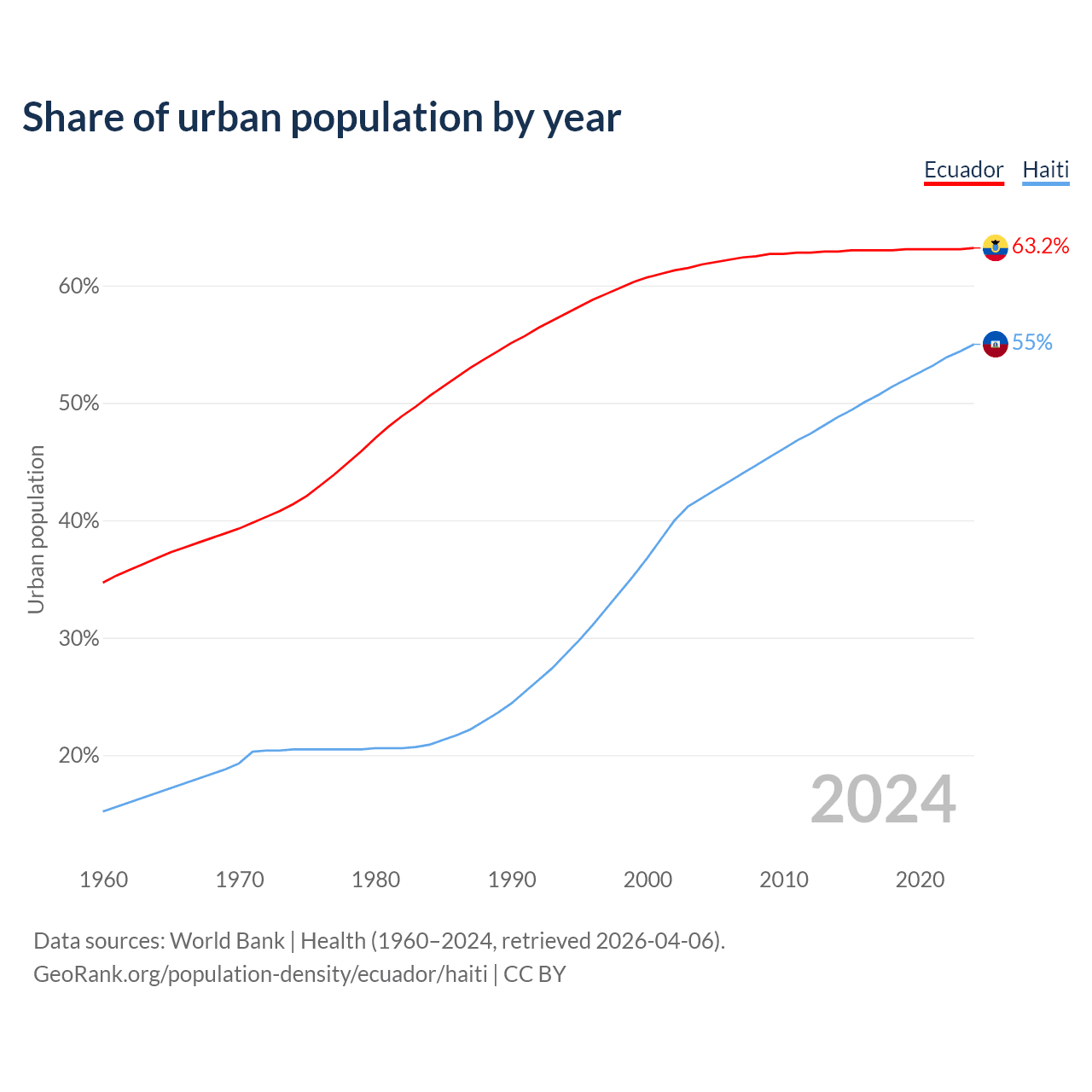 Share of urban population by year

Ecuador Haiti

63.2%
55%

60%
50%
40%
30%
20%

Urban population

2024

1960 1970 1980 1990 2000 2010 2020

Data sources: World Bank | Health (1960–2024, retrieved 2026-04-06).
GeoRank.org/population-density/ecuador/haiti | CC BY